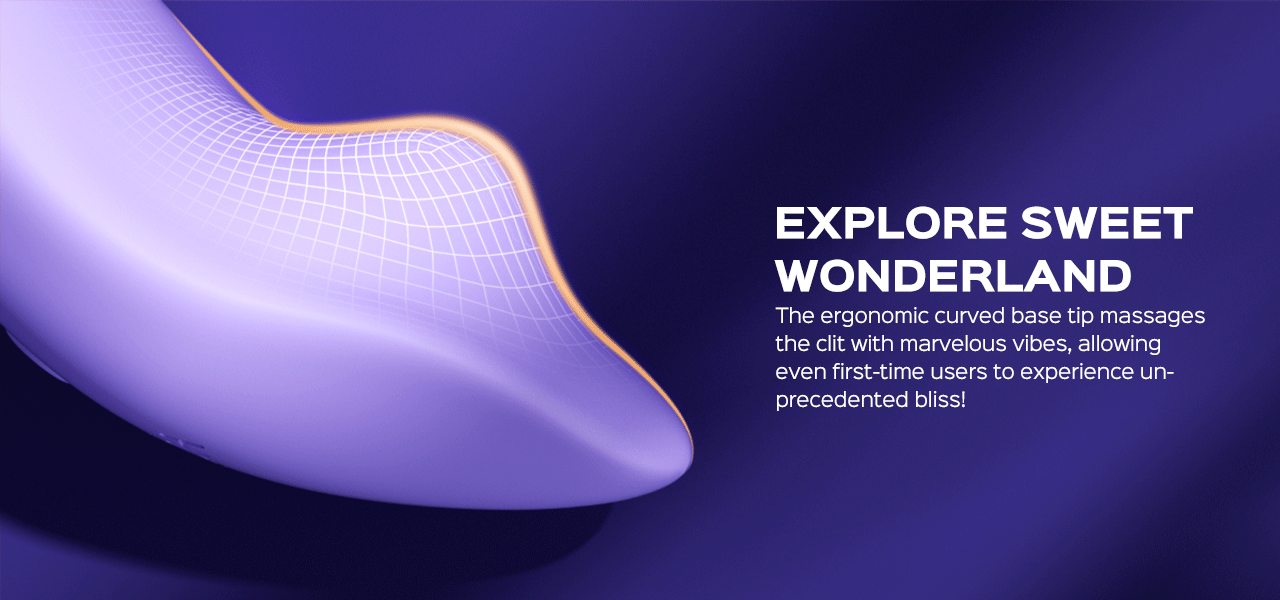 EXPLORE SWEET WONDERLAND

The ergonomic curved base tip massages the clit with marvelous vibes, allowing even first-time users to experience unprecedented bliss!